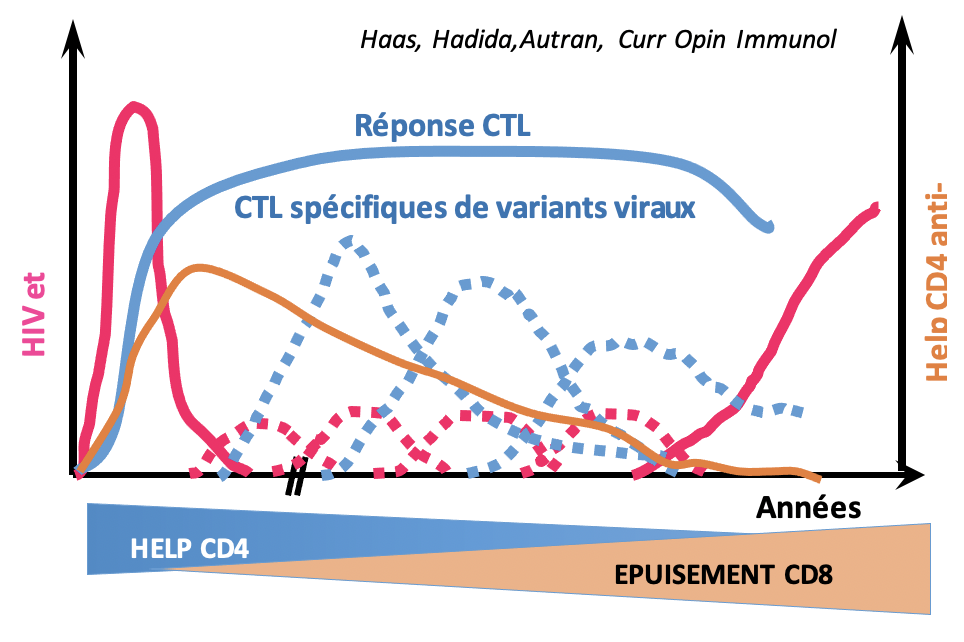 Haas, Hadida,Autran, Curr Opin Immunol

Réponse CTL

CTL spécifiques de variants viraux

HIV et

Help CD4 anti-

Années

HELP CD4

EPUISEMENT CD8